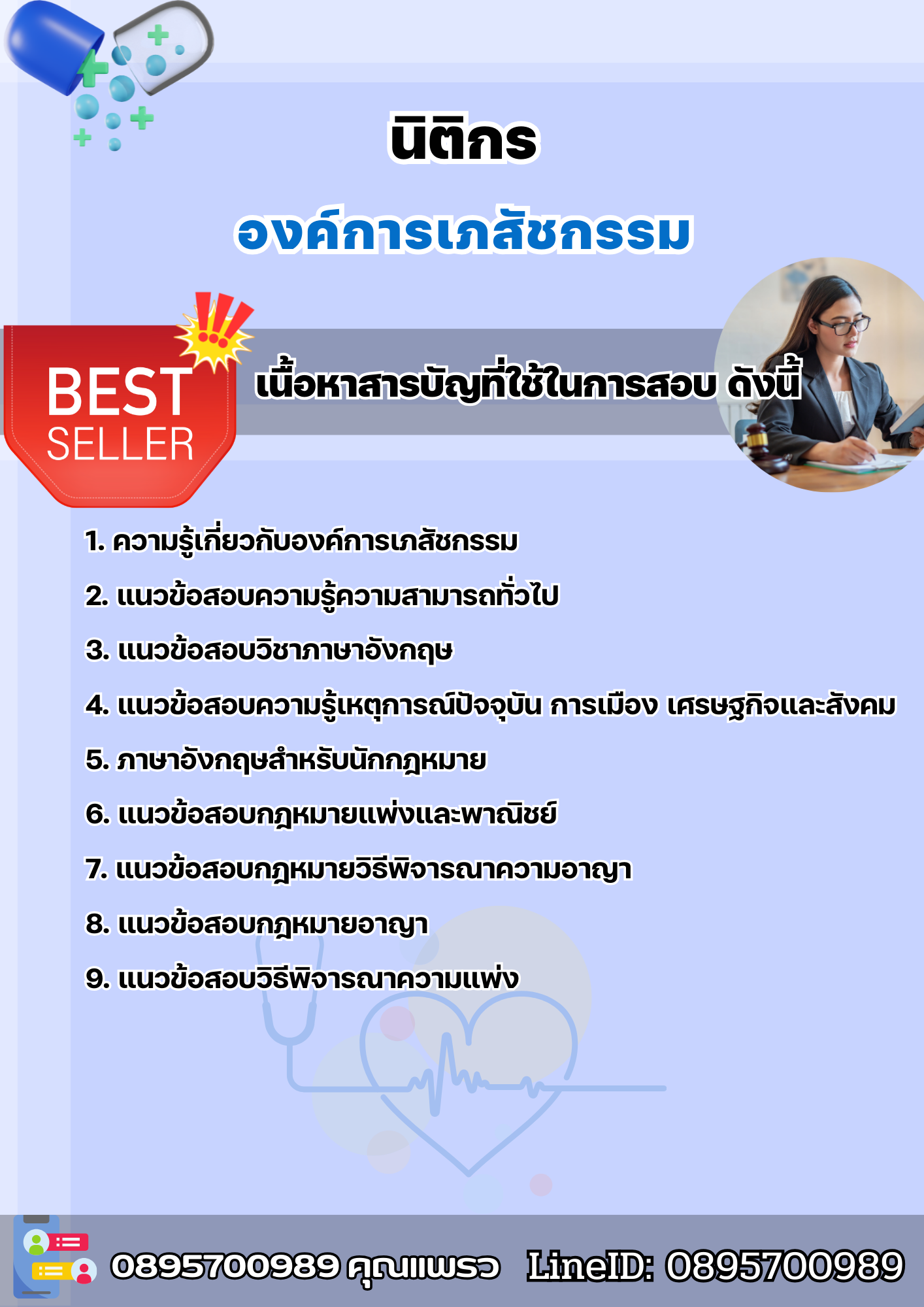 นิติกร

องค์การเภสัชกรรม

BEST SELLER

เนื้อหาสารบัญที่ใช้ในการสอบ ดังนี้

1. ความรู้เกี่ยวกับองค์การเภสัชกรรม

2. แนวข้อสอบความรู้ความสามารถทั่วไป

3. แนวข้อสอบวิชาภาษาอังกฤษ

4. แนวข้อสอบความรู้เหตุการณ์ปัจจุบัน การเมือง เศรษฐกิจและสังคม

5. ภาษาอังกฤษสำหรับนักกฎหมาย

6. แนวข้อสอบกฎหมายแพ่งและพาณิชย์

7. แนวข้อสอบกฎหมายวิธีพิจารณาความอาญา

8. แนวข้อสอบกฎหมายอาญา

9. แนวข้อสอบวิธีพิจารณาความแพ่ง

0895700989 คุณแพรว LineID: 0895700989